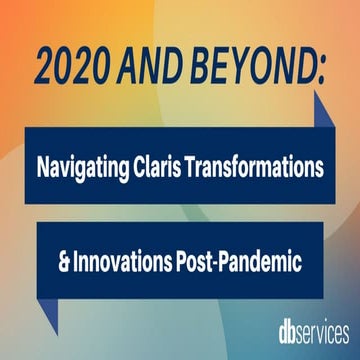 2020 AND BEYOND:

Navigating Claris Transformations

& Innovations Post-Pandemic

dbservices